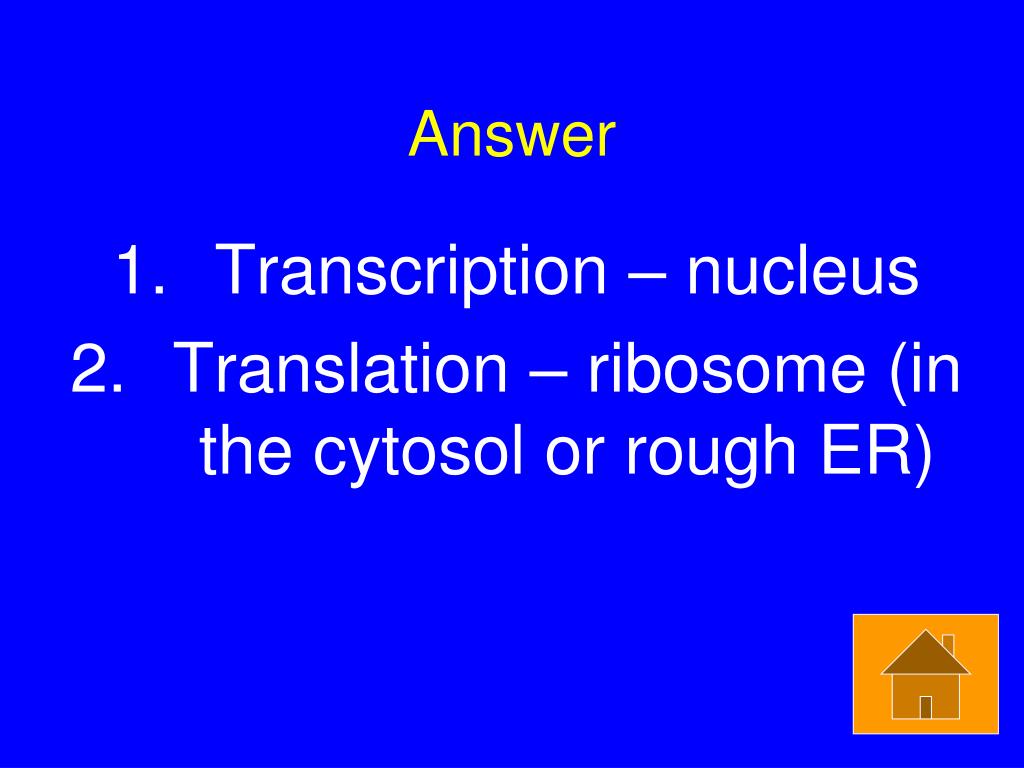 Answer

1. Transcription – nucleus
2. Translation – ribosome (in the cytosol or rough ER)